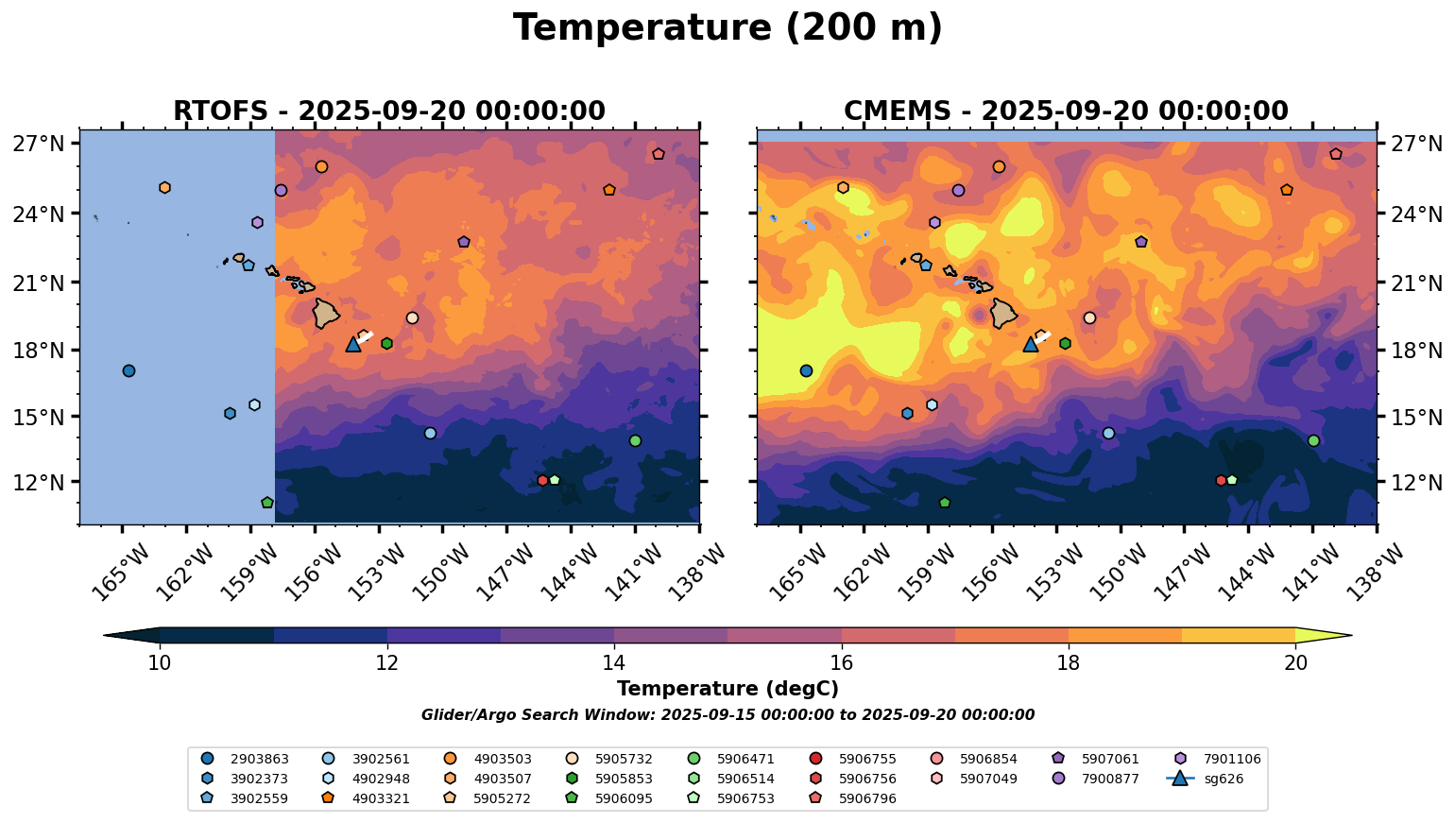 Temperature (200 m)

RTOFS - 2025-09-20 00:00:00

27°N
24°N
21°N
18°N
15°N
12°N

165°W 162°W 159°W 156°W 153°W 150°W 147°W 144°W 141°W 138°W

CMEMS - 2025-09-20 00:00:00

27°N
24°N
21°N
18°N
15°N
12°N

165°W 162°W 159°W 156°W 153°W 150°W 147°W 144°W 141°W 138°W

10 12 14 16 18 20

Temperature (degC)

Glider/Argo Search Window: 2025-09-15 00:00:00 to 2025-09-20 00:00:00

2903863
3902373
3902559
3902561
4902948
4903321
4903503
4903507
5905272
5905732
5905853
5906095
5906471
5906514
5906753
5906755
5906756
5906796
5906854
5907049
5907061
7900877
7901106
sg626